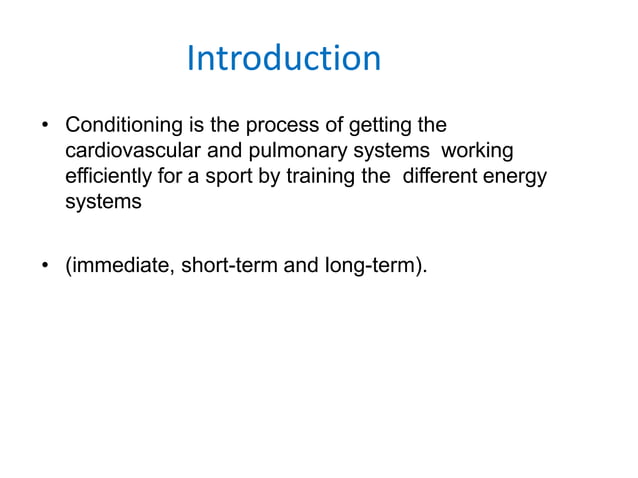 Introduction

• Conditioning is the process of getting the cardiovascular and pulmonary systems working efficiently for a sport by training the different energy systems

• (immediate, short-term and long-term).